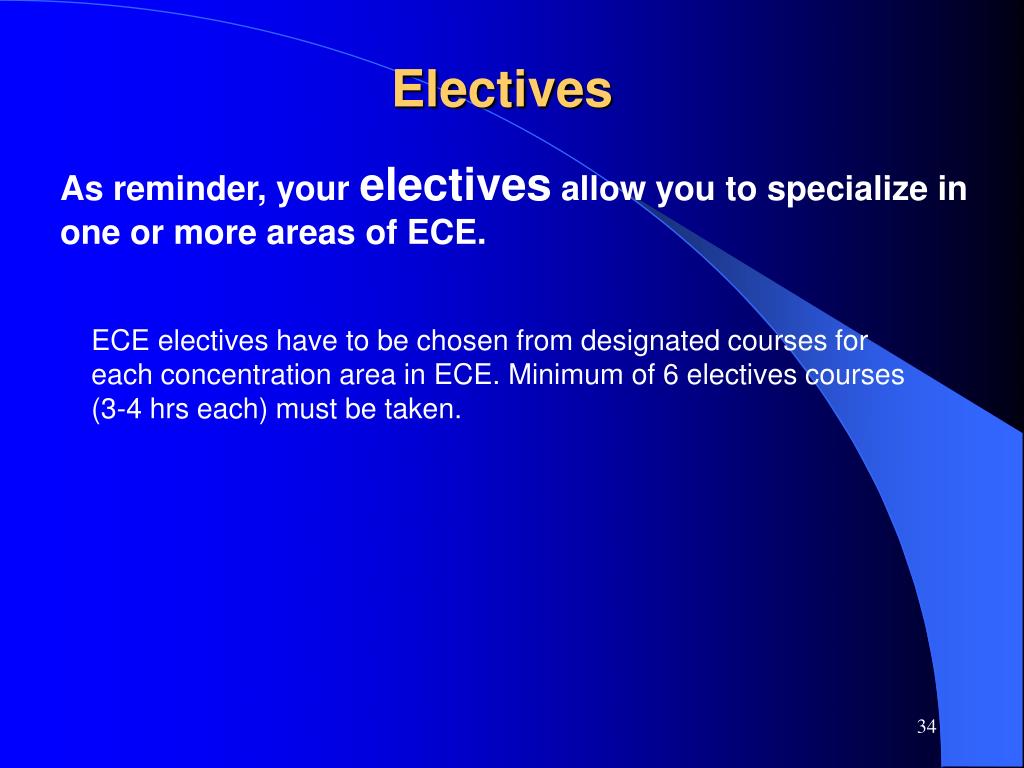 Electives

As reminder, your electives allow you to specialize in one or more areas of ECE.

ECE electives have to be chosen from designated courses for each concentration area in ECE. Minimum of 6 electives courses (3-4 hrs each) must be taken.

34